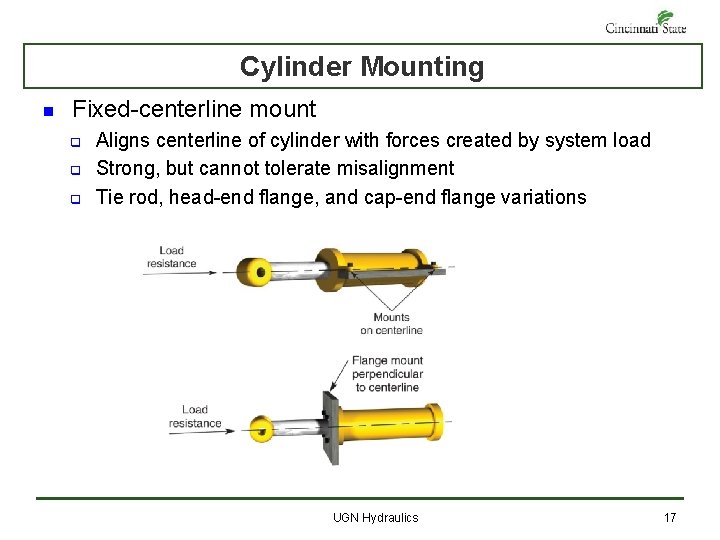 Cincinnati State

Cylinder Mounting

Fixed-centerline mount

Aligns centerline of cylinder with forces created by system load

Strong, but cannot tolerate misalignment

Tie rod, head-end flange, and cap-end flange variations

Load resistance

Mounts on centerline

Flange mount perpendicular to centerline

Load resistance

UGN Hydraulics

17